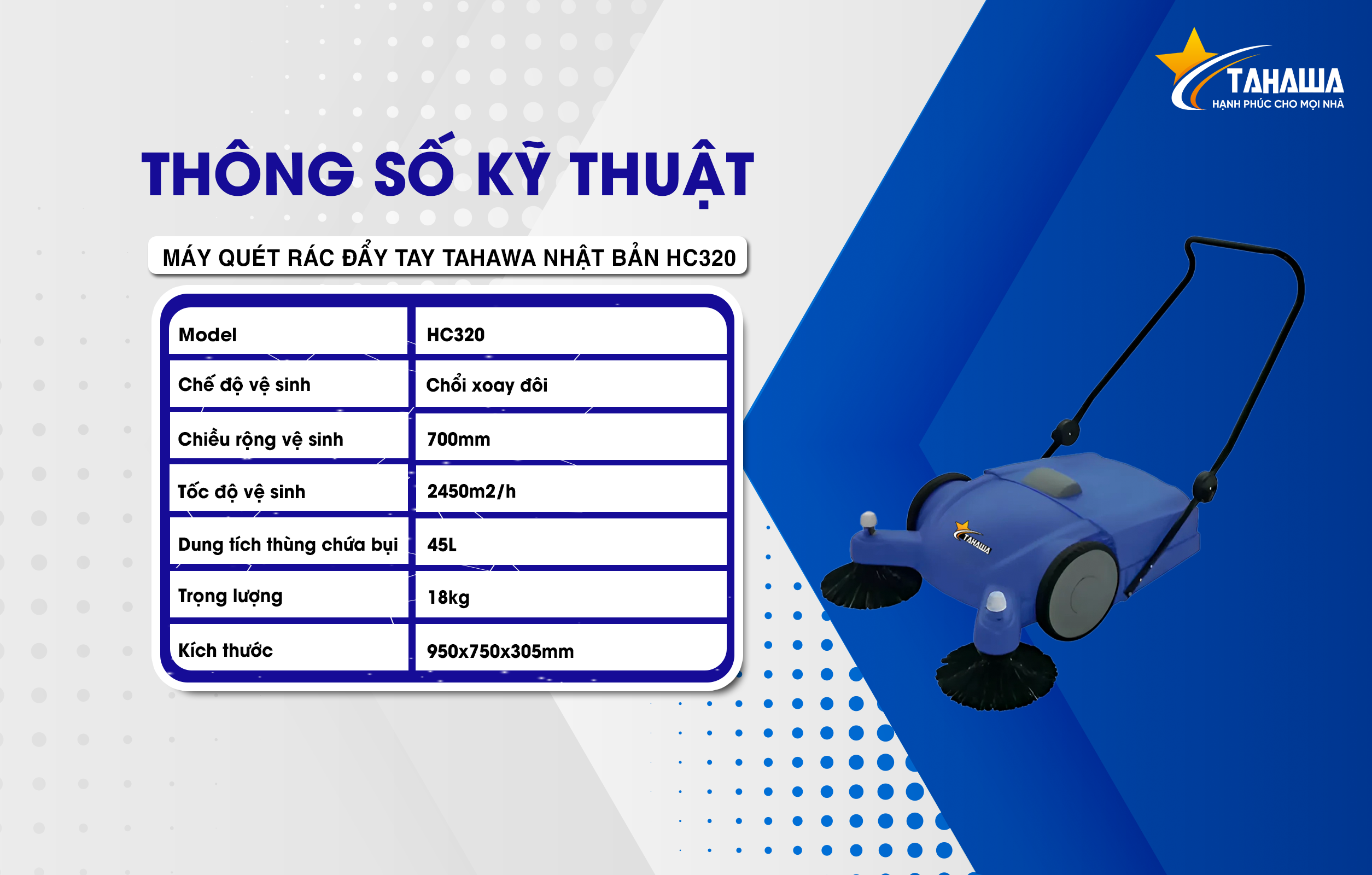 TAHAWA
HẠNH PHÚC CHO MỌI NHÀ

THÔNG SỐ KỸ THUẬT

MÁY QUÉT RÁC ĐẨY TAY TAHAWA NHẬT BẢN HC320

| Model | HC320 |
|---|---|
| Chế độ vệ sinh | Chổi xoay đôi |
| Chiều rộng vệ sinh | 700mm |
| Tốc độ vệ sinh | 2450m2/h |
| Dung tích thùng chứa bụi | 45L |
| Trọng lượng | 18kg |
| Kích thước | 950x750x305mm |

TAHAWA